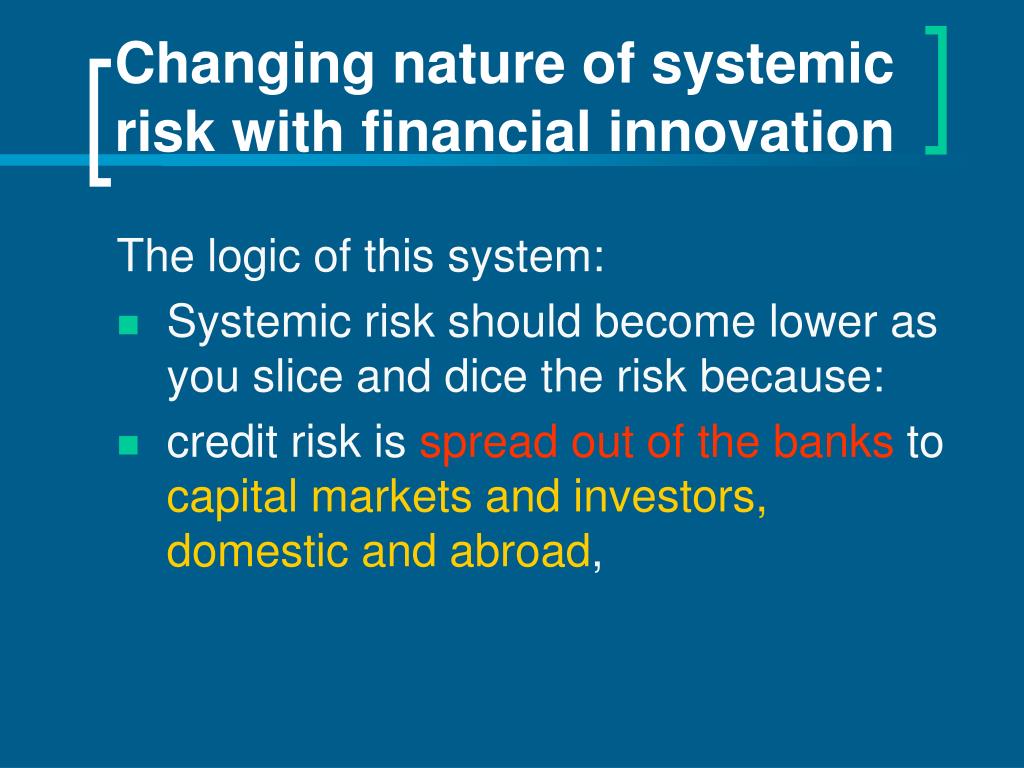 Changing nature of systemic risk with financial innovation

The logic of this system:

- Systemic risk should become lower as you slice and dice the risk because:
- credit risk is spread out of the banks to capital markets and investors, domestic and abroad,